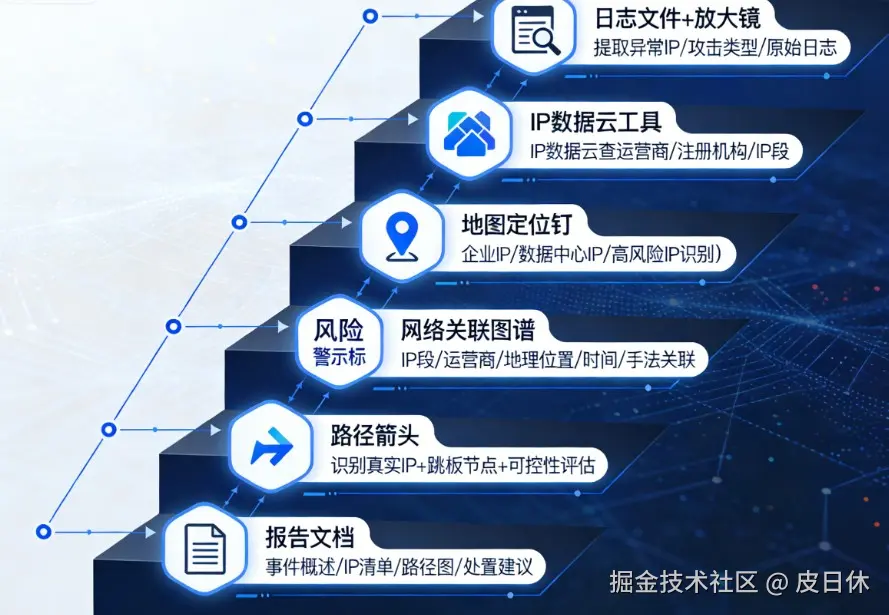 日志文件+放大镜
提取异常IP/攻击类型/原始日志

IP数据云工具
IP数据云查运营商/注册机构/IP段

地图定位钉
企业IP/数据中心IP/高风险IP识别)

风险
警示标
网络关联图谱
IP段/运营商/地理位置/时间/手法关联

路径箭头
识别真实IP+跳板节点+可控性评估

报告文档
事件概述/IP清单/路径图/处置建议

掘金技术社区 @ 皮日休